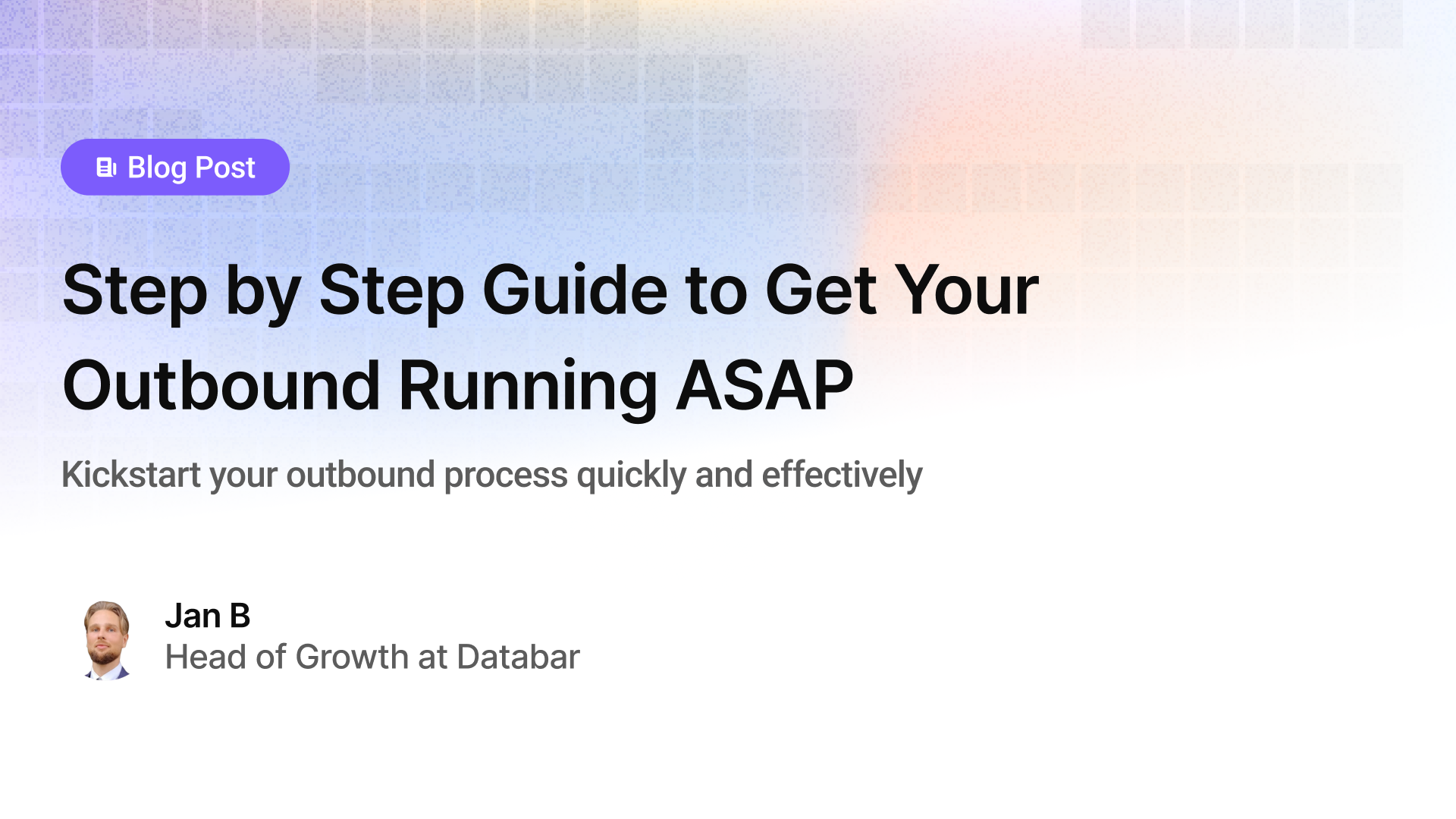 Blog Post

Step by Step Guide to Get Your Outbound Running ASAP

Kickstart your outbound process quickly and effectively

Jan B
Head of Growth at Databar